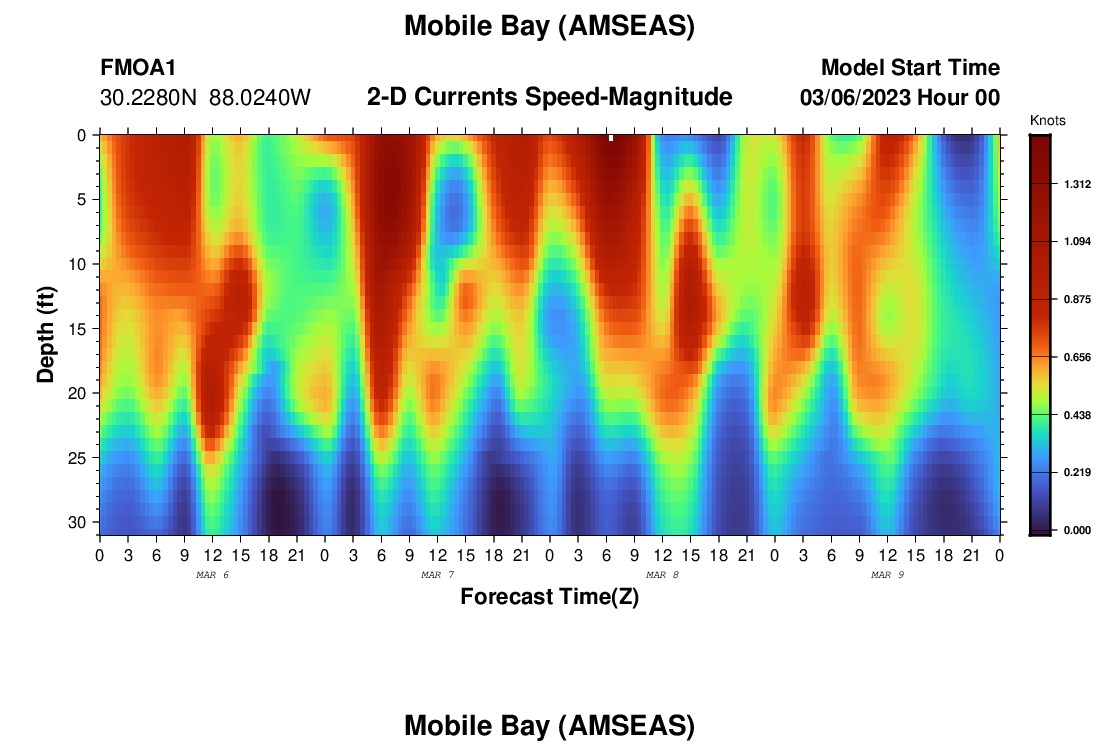 Mobile Bay (AMSEAS)

FMOA1
30.2280N 88.0240W

2-D Currents Speed-Magnitude

Model Start Time
03/06/2023 Hour 00

Knots
1.312
1.094
0.875
0.656
0.438
0.219
0.000

Depth (ft)
0
5
10
15
20
25
30

0 3 6 9 12 15 18 21 0 3 6 9 12 15 18 21 0 3 6 9 12 15 18 21 0 3 6 9 12 15 18 21 0
MAR 6
MAR 7
MAR 8
MAR 9

Forecast Time(Z)

Mobile Bay (AMSEAS)